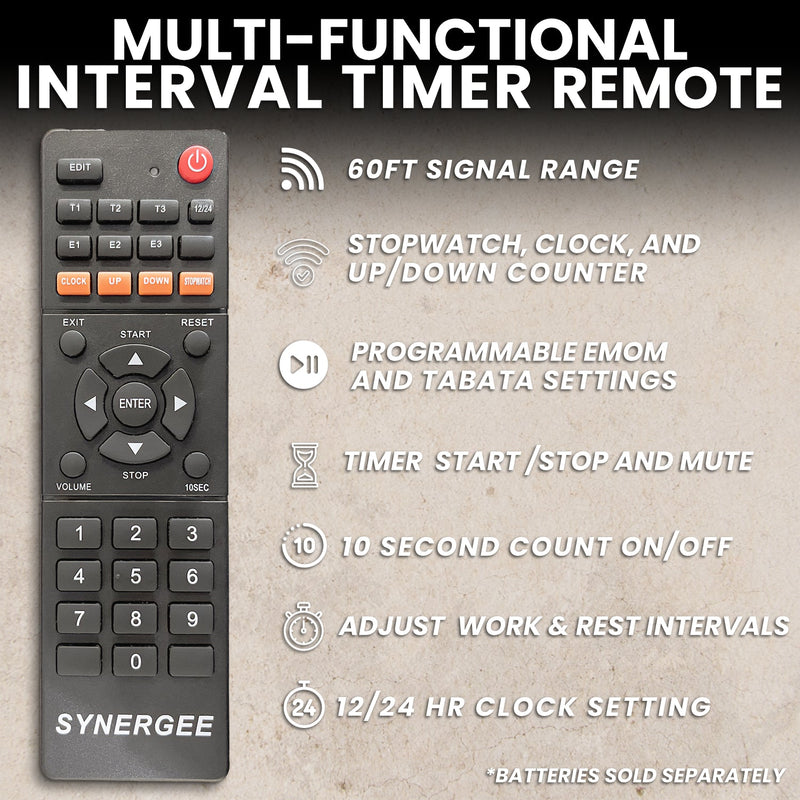 MULTI-FUNCTIONAL INTERVAL TIMER REMOTE

EDIT

T1 T2 T3 12/24

E1 E2 E3

CLOCK UP DOWN STOPWATCH

EXIT START RESET

ENTER

VOLUME STOP 10SEC

1 2 3
4 5 6
7 8 9
0

SYNERGEE

60FT SIGNAL RANGE

STOPWATCH, CLOCK, AND UP/DOWN COUNTER

PROGRAMMABLE EMOM AND TABATA SETTINGS

TIMER START /STOP AND MUTE

10

10 SECOND COUNT ON/OFF

ADJUST WORK & REST INTERVALS

24

12/24 HR CLOCK SETTING

*BATTERIES SOLD SEPARATELY